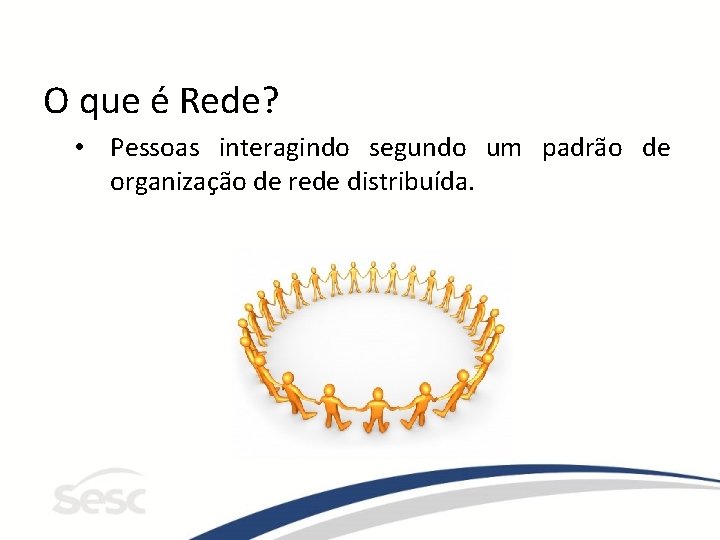 O que é Rede?

• Pessoas interagindo segundo um padrão de organização de rede distribuída.

sesc